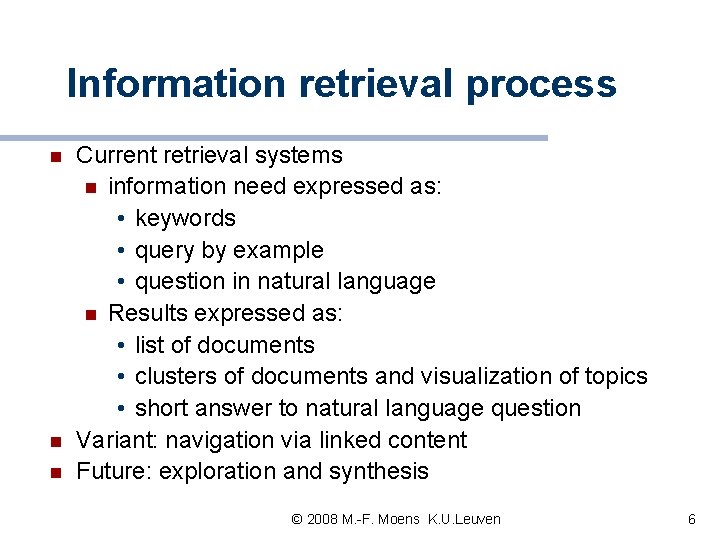 Information retrieval process

- Current retrieval systems
  - information need expressed as:
    - keywords
    - query by example
    - question in natural language
  - Results expressed as:
    - list of documents
    - clusters of documents and visualization of topics
    - short answer to natural language question
- Variant: navigation via linked content
- Future: exploration and synthesis

© 2008 M.-F. Moens K.U.Leuven

6